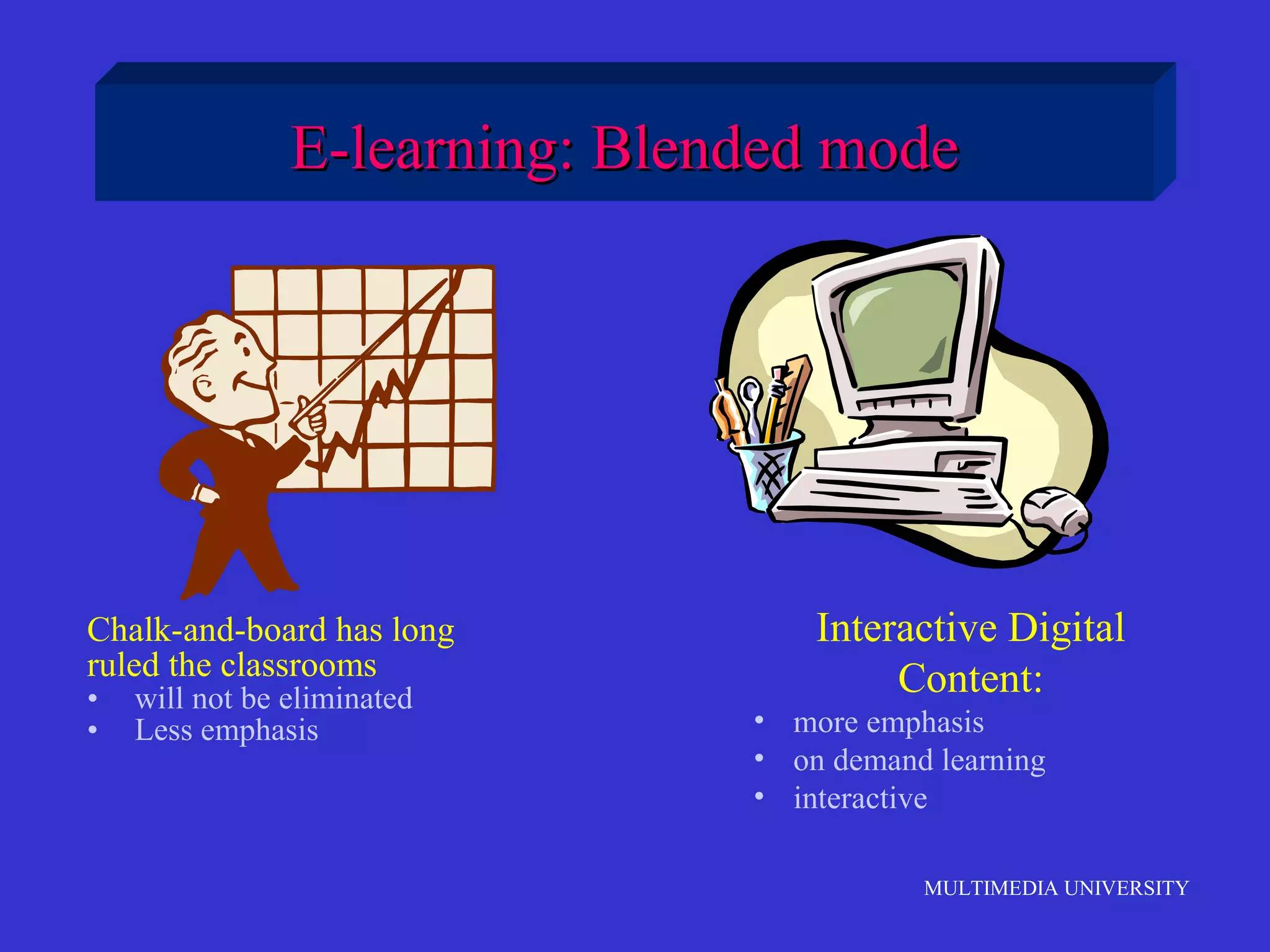 E-learning: Blended mode

Chalk-and-board has long ruled the classrooms
• will not be eliminated
• Less emphasis

Interactive Digital Content:
• more emphasis
• on demand learning
• interactive

MULTIMEDIA UNIVERSITY